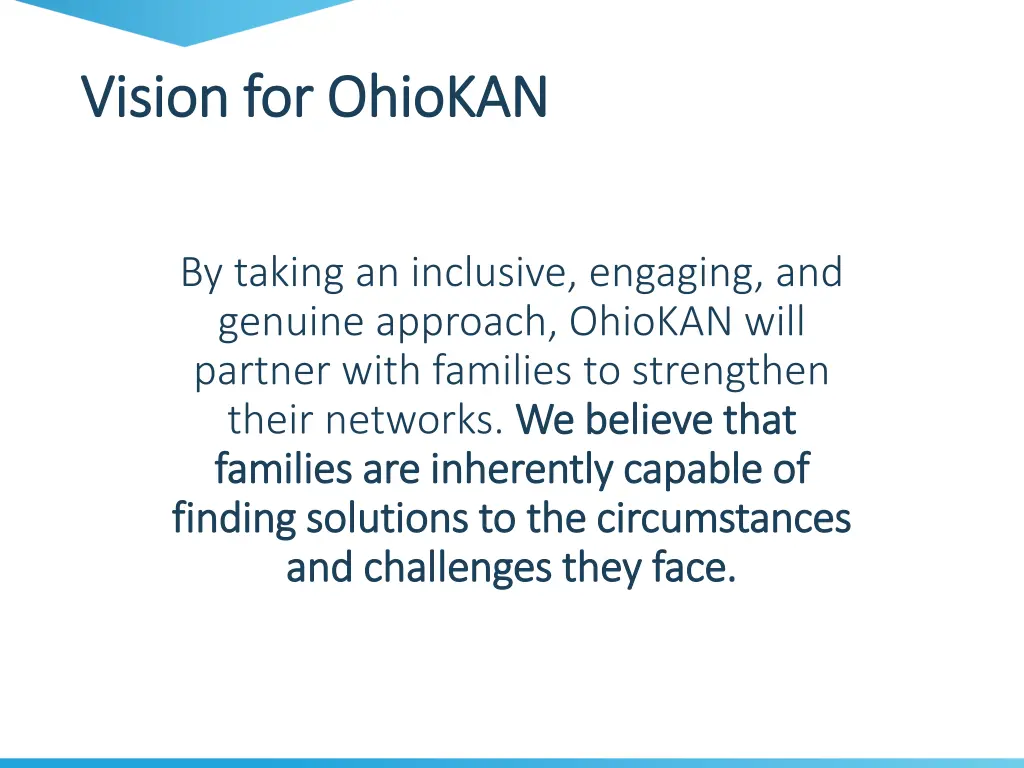 Vision for OhioKAN

By taking an inclusive, engaging, and genuine approach, OhioKAN will partner with families to strengthen their networks. We believe that families are inherently capable of finding solutions to the circumstances and challenges they face.